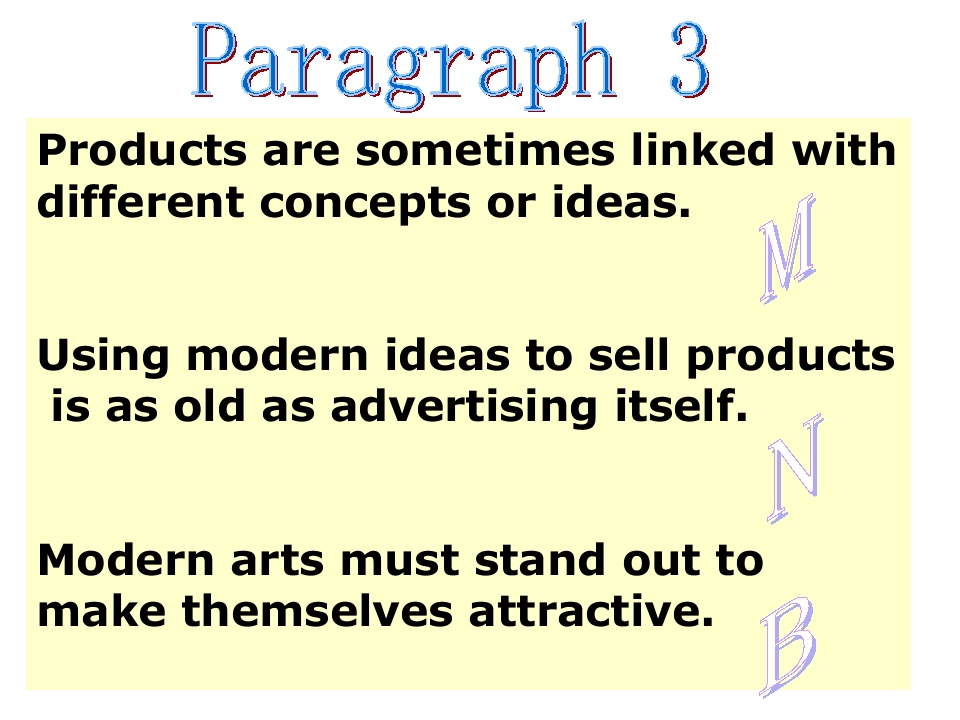 Paragraph 3

Products are sometimes linked with different concepts or ideas.

M

Using modern ideas to sell products is as old as advertising itself.

N

Modern arts must stand out to make themselves attractive.

B